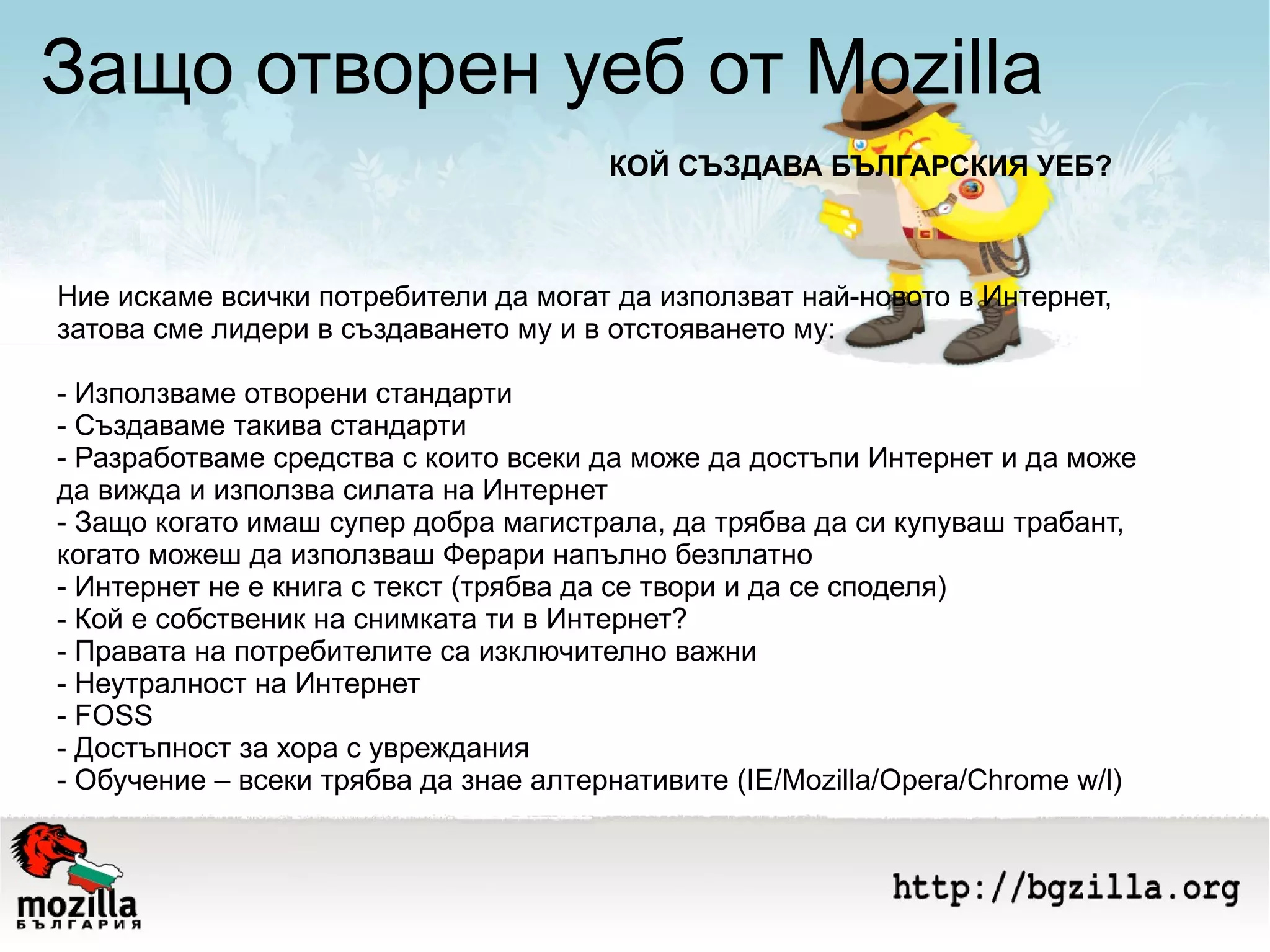 Защо отворен уеб от Mozilla

КОЙ СЪЗДАВА БЪЛГАРСКИЯ УЕБ?

Ние искаме всички потребители да могат да използват най-новото в Интернет, затова сме лидери в създаването му и в отстояването му:

- Използваме отворени стандарти
- Създаваме такива стандарти
- Разработваме средства с които всеки да може да достъпи Интернет и да може да вижда и използва силата на Интернет
- Защо когато имаш супер добра магистрала, да трябва да си купуваш трабант, когато можеш да използваш Ферари напълно безплатно
- Интернет не е книга с текст (трябва да се твори и да се споделя)
- Кой е собственик на снимката ти в Интернет?
- Правата на потребителите са изключително важни
- Неутралност на Интернет
- FOSS
- Достъпност за хора с увреждания
- Обучение – всеки трябва да знае алтернативите (IE/Mozilla/Opera/Chrome w/l)

mozilla
БЪЛГАРИЯ

http://bgzilla.org